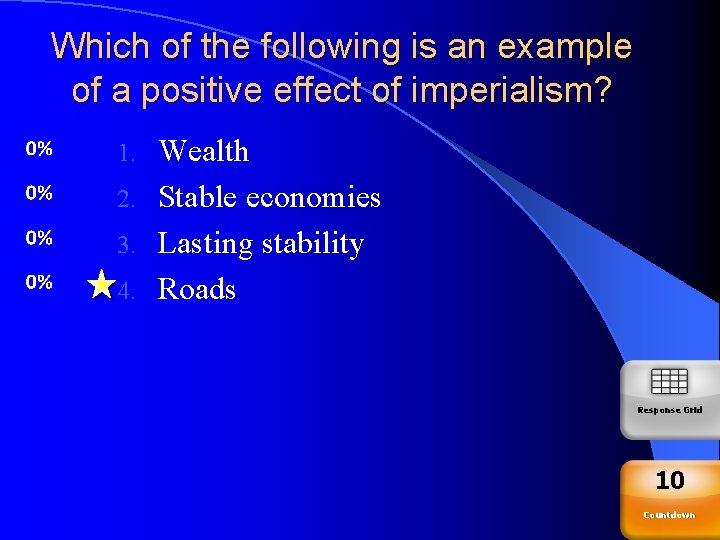 Which of the following is an example of a positive effect of imperialism?

0% 1. Wealth
0% 2. Stable economies
0% 3. Lasting stability
0% 4. Roads

Response Grid

10
Countdown